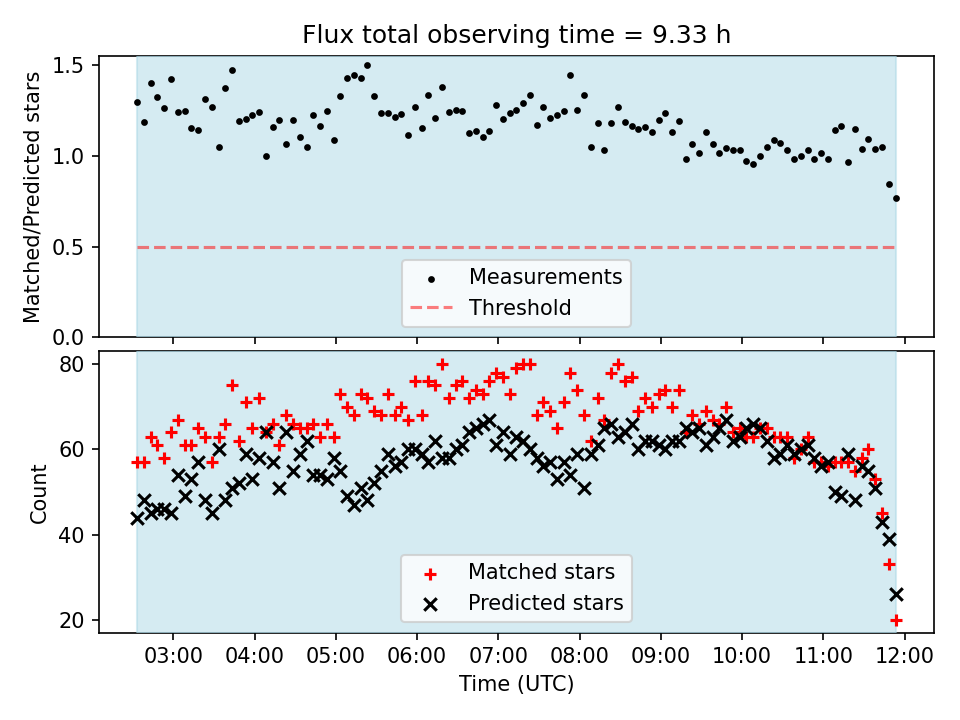 Flux total observing time = 9.33 h

Matched/Predicted stars

1.5
1.0
0.5
0.0

Measurements
Threshold

Count

80
60
40
20

Matched stars
Predicted stars

03:00 04:00 05:00 06:00 07:00 08:00 09:00 10:00 11:00 12:00

Time (UTC)